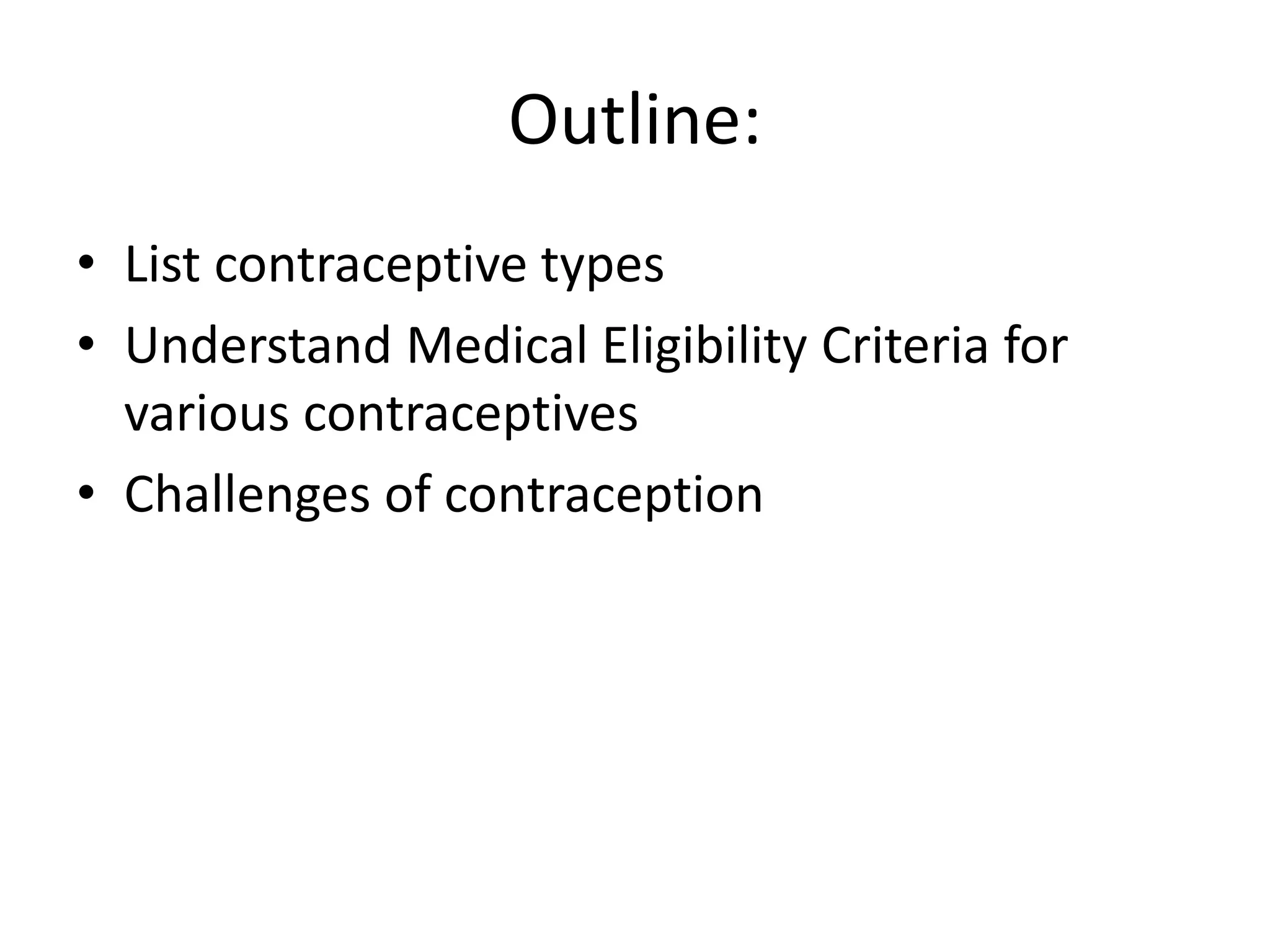 Outline:

• List contraceptive types
• Understand Medical Eligibility Criteria for various contraceptives
• Challenges of contraception